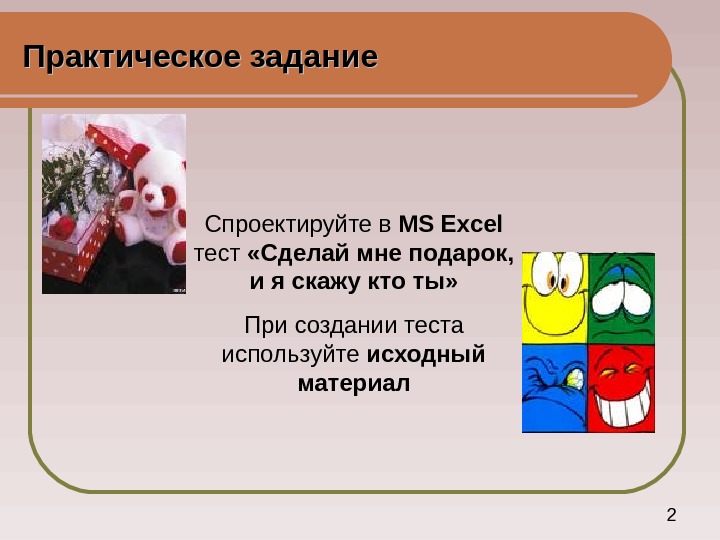 Практическое задание

Спроектируйте в MS Excel тест «Сделай мне подарок, и я скажу кто ты»

При создании теста используйте исходный материал

2